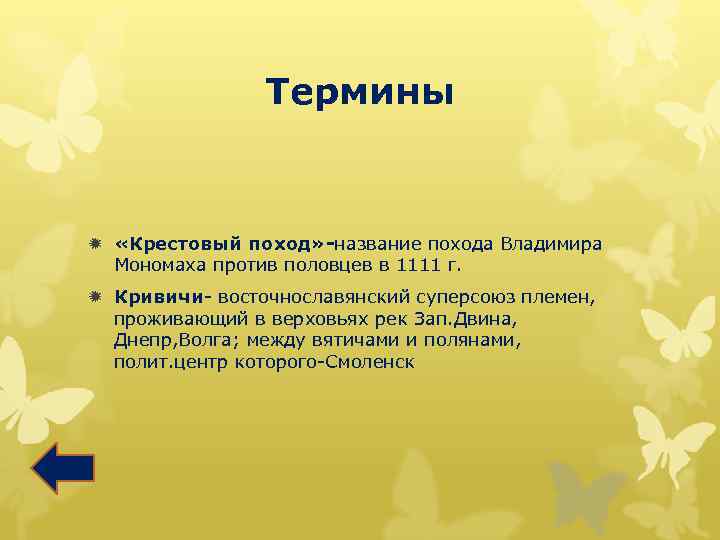 Термины

«Крестовый поход»-название похода Владимира Мономаха против половцев в 1111 г.

Кривичи- восточнославянский суперсоюз племен, проживающий в верховьях рек Зап.Двина, Днепр,Волга; между вятичами и полянами, полит.центр которого-Смоленск